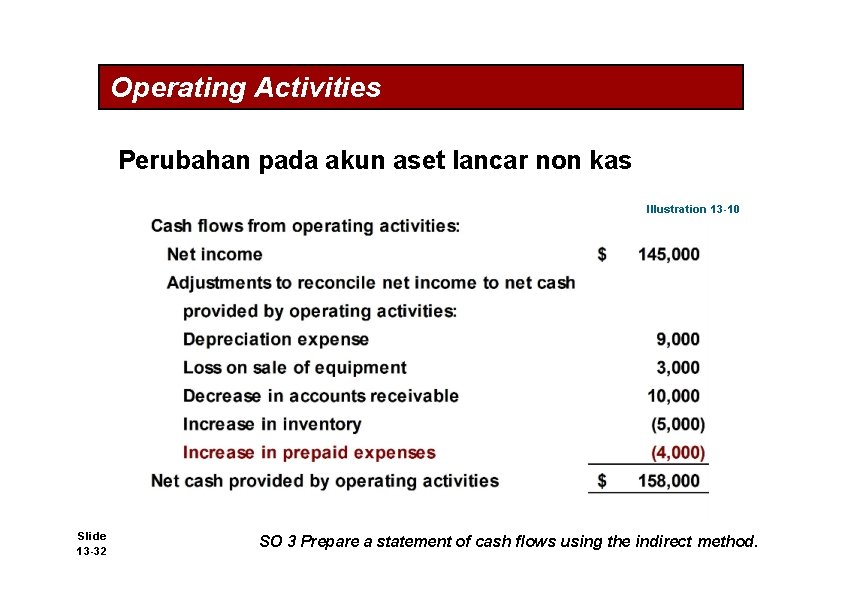 Operating Activities

Perubahan pada akun aset lancar non kas

Illustration 13-10

| Cash flows from operating activities: | |
|---|---|
| Net income | $ 145,000 |
| Adjustments to reconcile net income to net cash provided by operating activities: | |
| Depreciation expense | 9,000 |
| Loss on sale of equipment | 3,000 |
| Decrease in accounts receivable | 10,000 |
| Increase in inventory | (5,000) |
| Increase in prepaid expenses | (4,000) |
| Net cash provided by operating activities | $ 158,000 |

Slide 13-32

SO 3 Prepare a statement of cash flows using the indirect method.